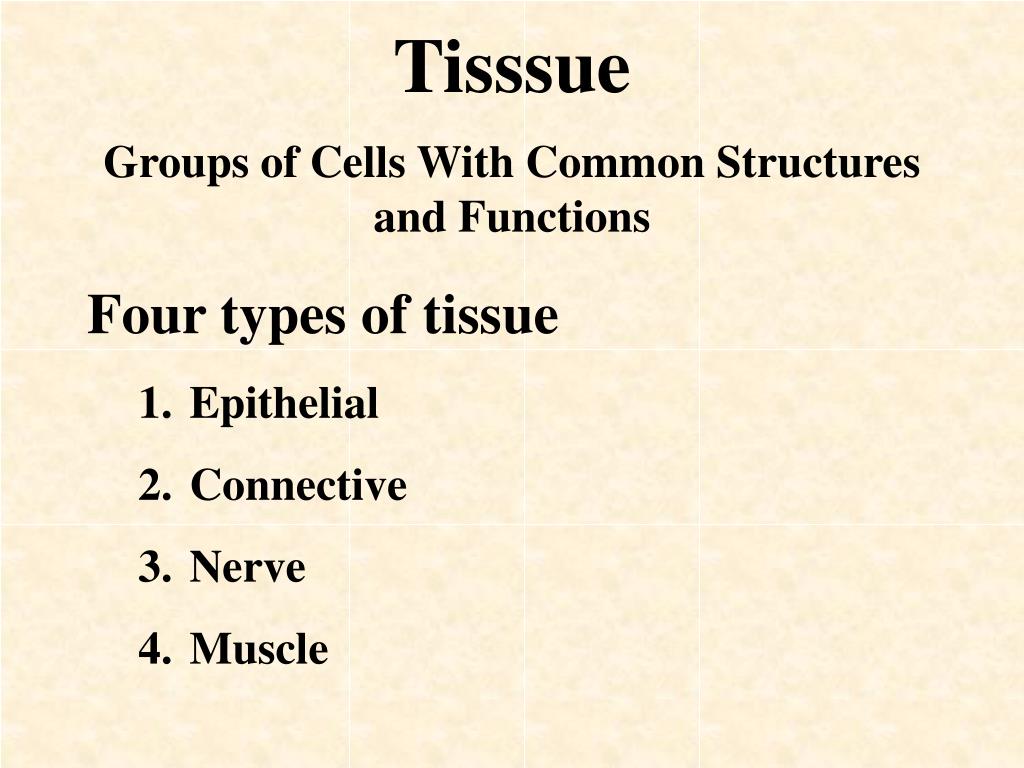 Tisssue

Groups of Cells With Common Structures and Functions

Four types of tissue

1. Epithelial
2. Connective
3. Nerve
4. Muscle